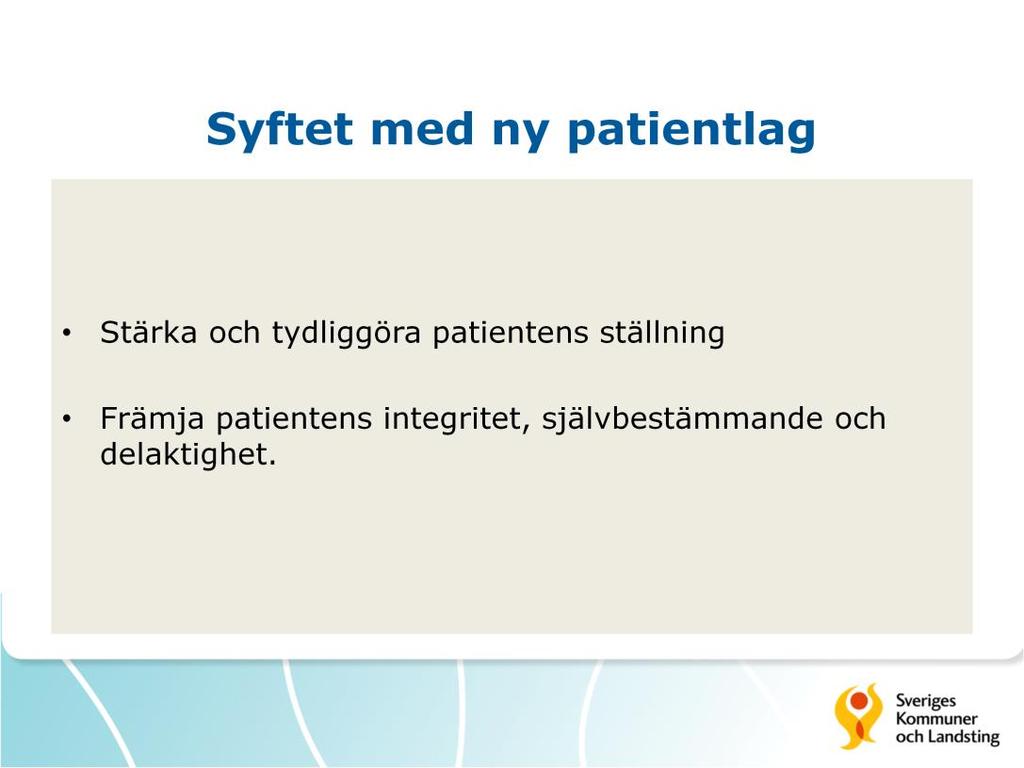 Syftet med ny patientlag

• Stärka och tydliggöra patientens ställning

• Främja patientens integritet, självbestämmande och delaktighet.

Sveriges Kommuner och Landsting